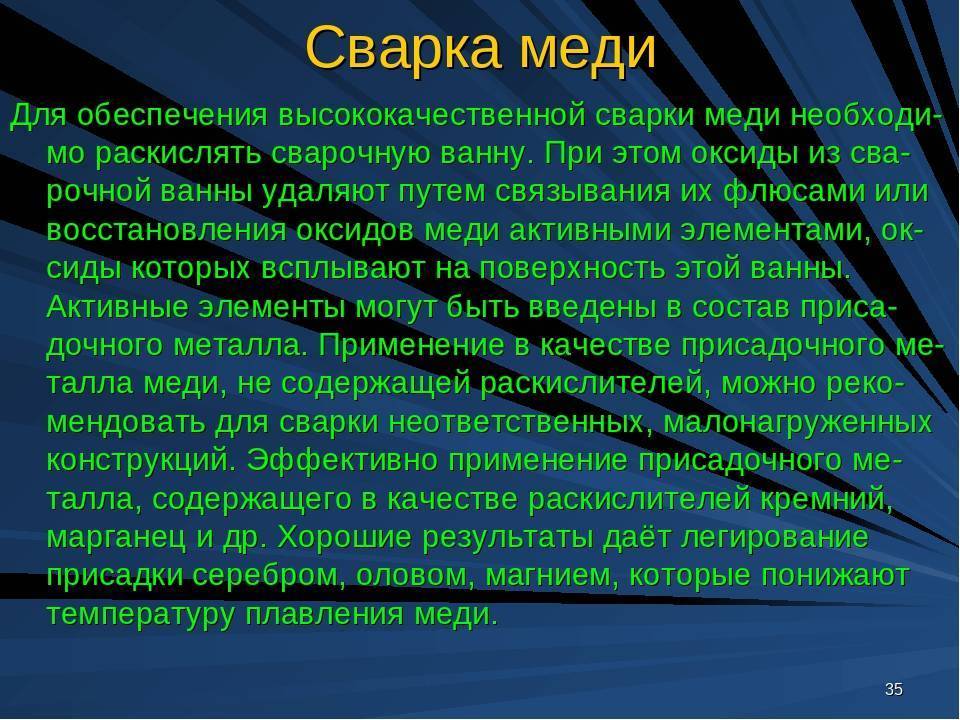 Сварка меди

Для обеспечения высококачественной сварки меди необходимо раскислять сварочную ванну. При этом оксиды из сварочной ванны удаляют путем связывания их флюсами или восстановления оксидов меди активными элементами, оксиды которых всплывают на поверхность этой ванны. Активные элементы могут быть введены в состав присадочного металла. Применение в качестве присадочного металла меди, не содержащей раскислителей, можно рекомендовать для сварки неответственных, малонагруженных конструкций. Эффективно применение присадочного металла, содержащего в качестве раскислителей кремний, марганец и др. Хорошие результаты даёт легирование присадки серебром, оловом, магнием, которые понижают температуру плавления меди.

35